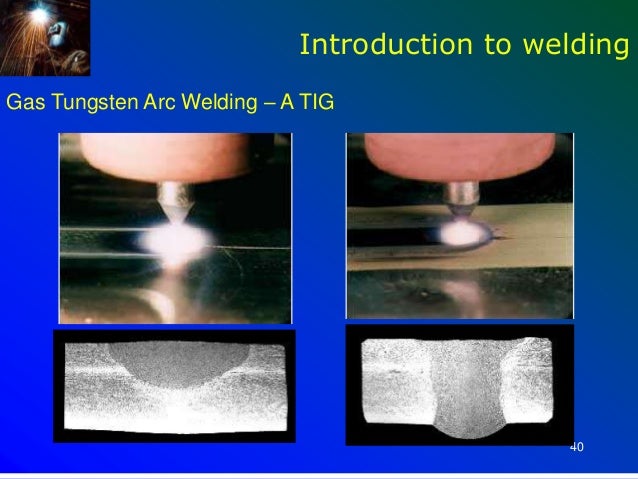 Introduction to welding

Gas Tungsten Arc Welding – A TIG

40